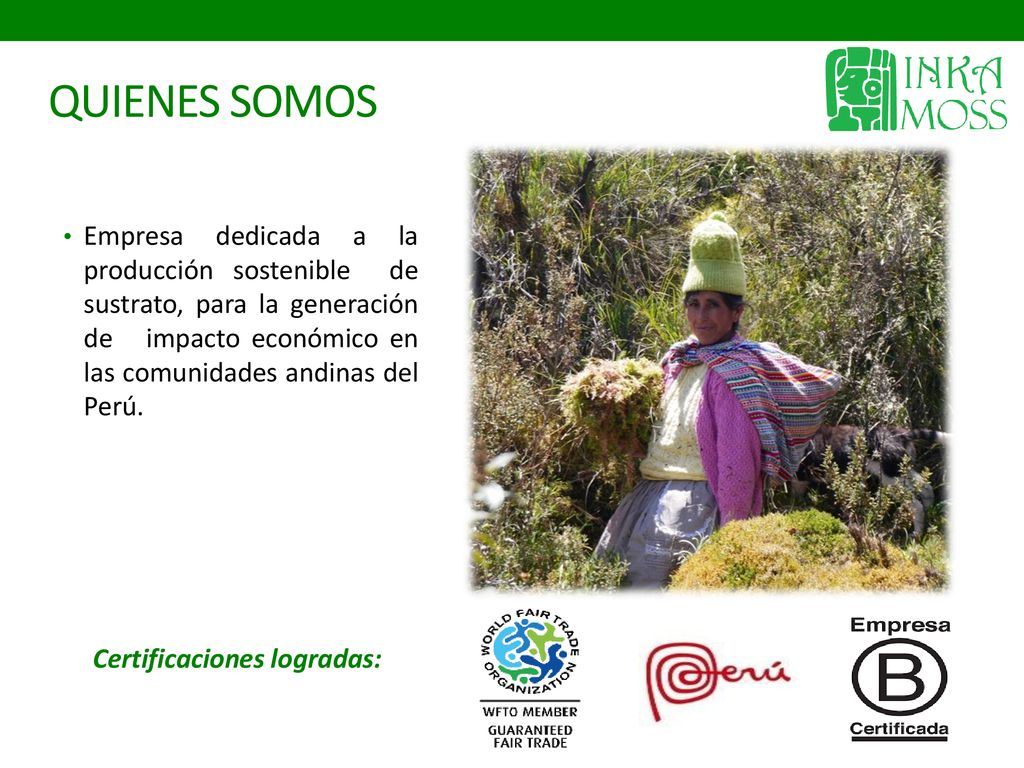 QUIENES SOMOS

INKA MOSS

• Empresa dedicada a la producción sostenible de sustrato, para la generación de impacto económico en las comunidades andinas del Perú.

Certificaciones logradas:

WORLD FAIR TRADE ORGANIZATION
WFTO MEMBER
GUARANTEED FAIR TRADE

Perú

Empresa
B
Certificada